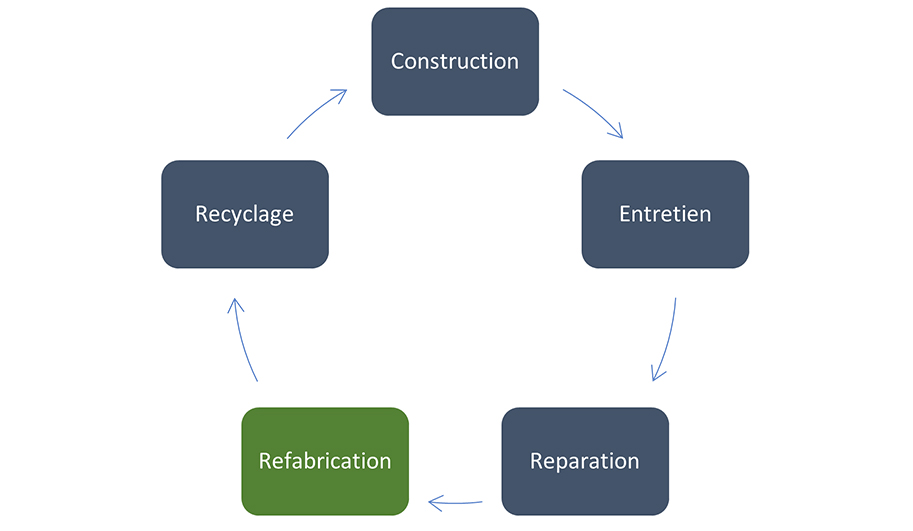 Construction

Entretien

Reparation

Refabrication

Recyclage